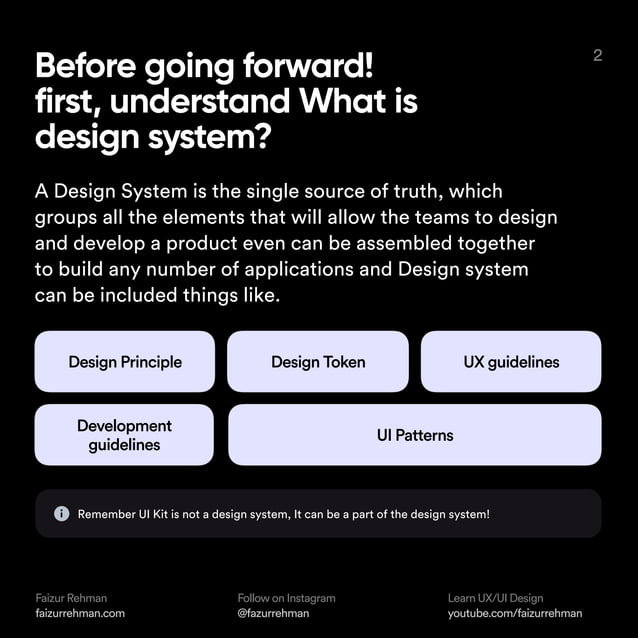 2

Before going forward! first, understand What is design system?

A Design System is the single source of truth, which groups all the elements that will allow the teams to design and develop a product even can be assembled together to build any number of applications and Design system can be included things like.

Design Principle

Design Token

UX guidelines

Development guidelines

UI Patterns

Remember UI Kit is not a design system, It can be a part of the design system!

Faizur Rehman
faizurrehman.com

Follow on Instagram
@fazurrehman

Learn UX/UI Design
youtube.com/faizurrehman